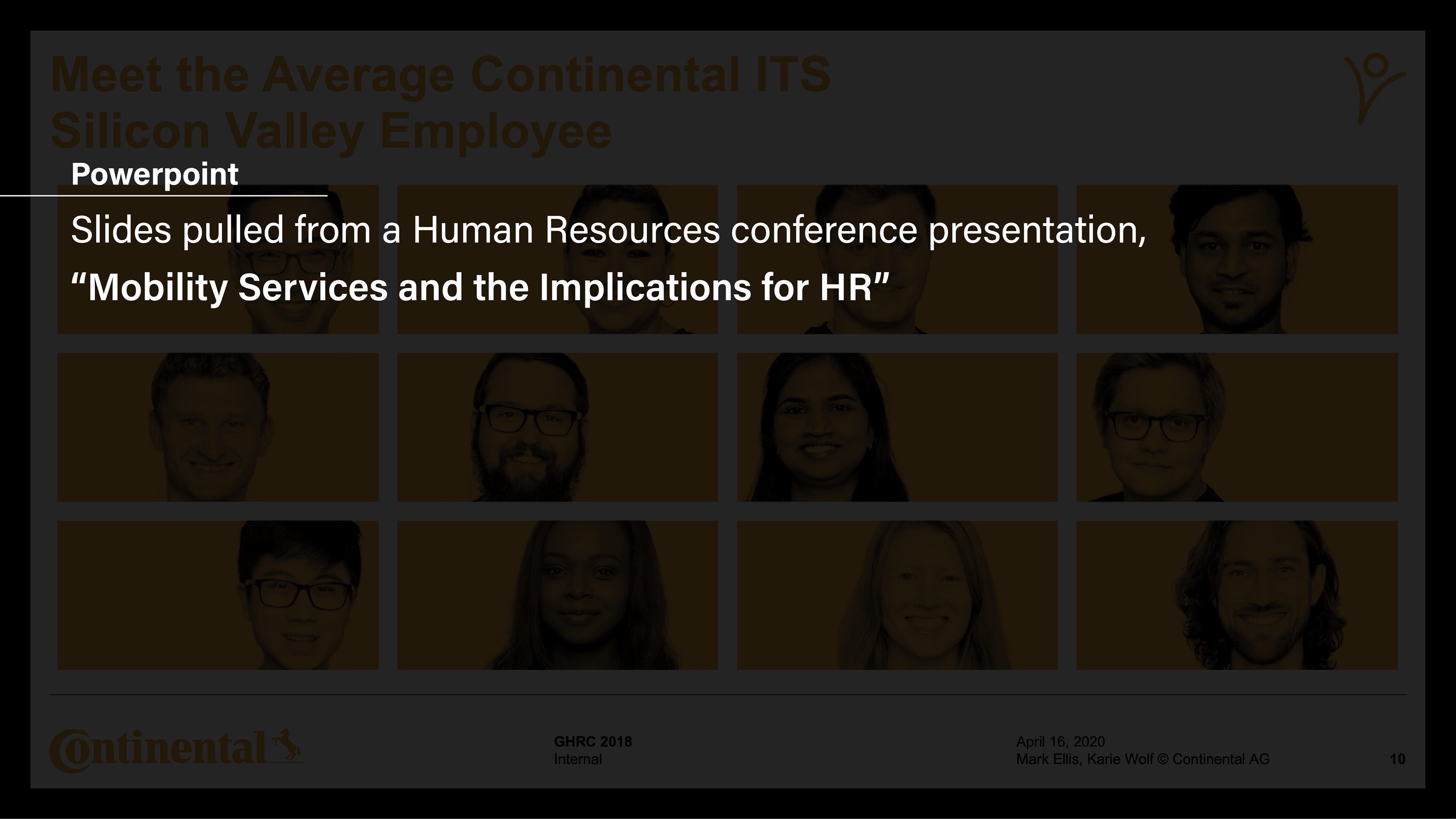 Meet the Average Continental ITS Silicon Valley Employee

Powerpoint

Slides pulled from a Human Resources conference presentation,

“Mobility Services and the Implications for HR”

Continental

GHRC 2018
Internal

April 16, 2020
Mark Ellis, Karie Wolf © Continental AG

10